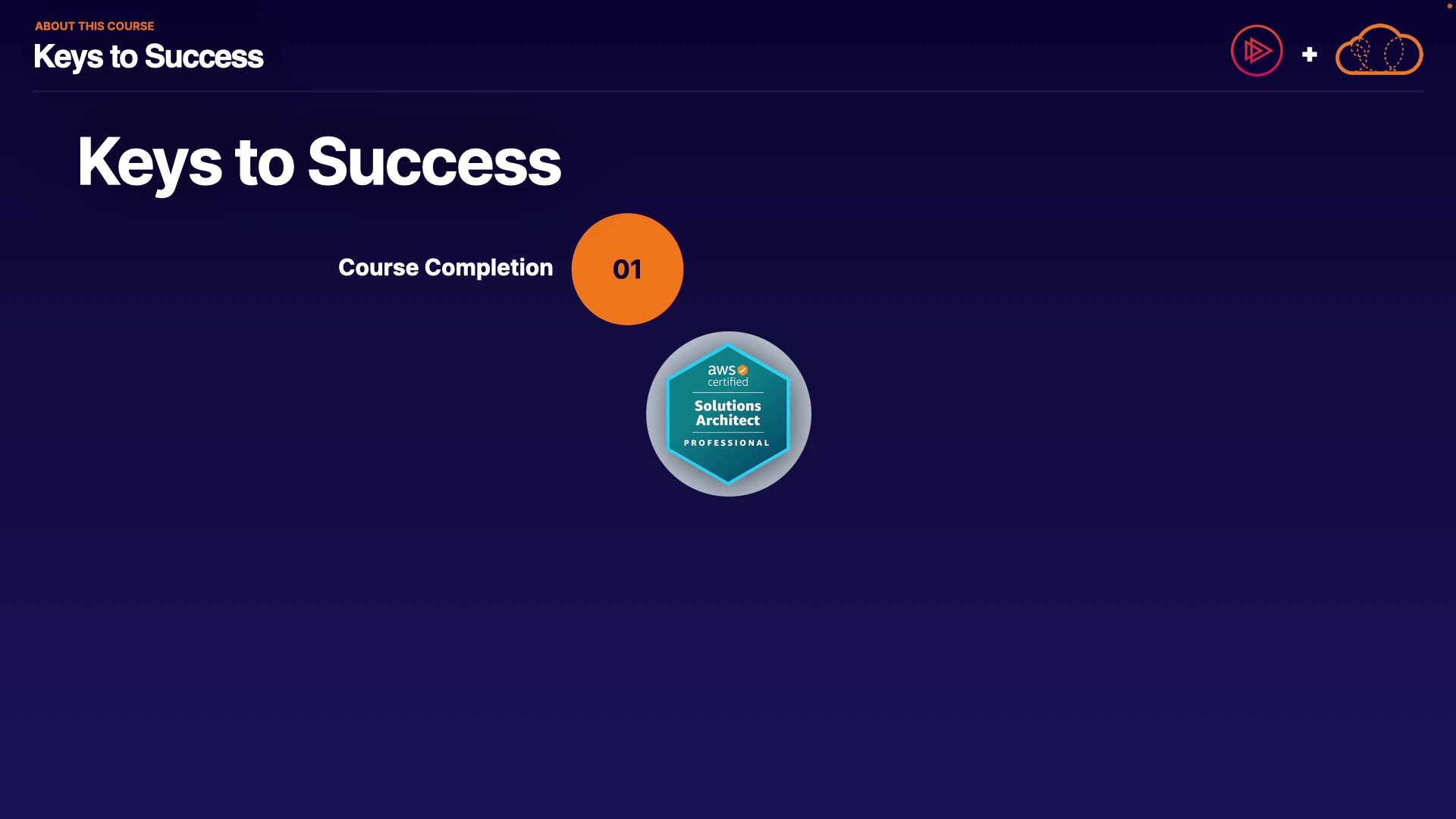 ABOUT THIS COURSE
Keys to Success

+

Keys to Success

Course Completion

01

aws certified
Solutions Architect
PROFESSIONAL